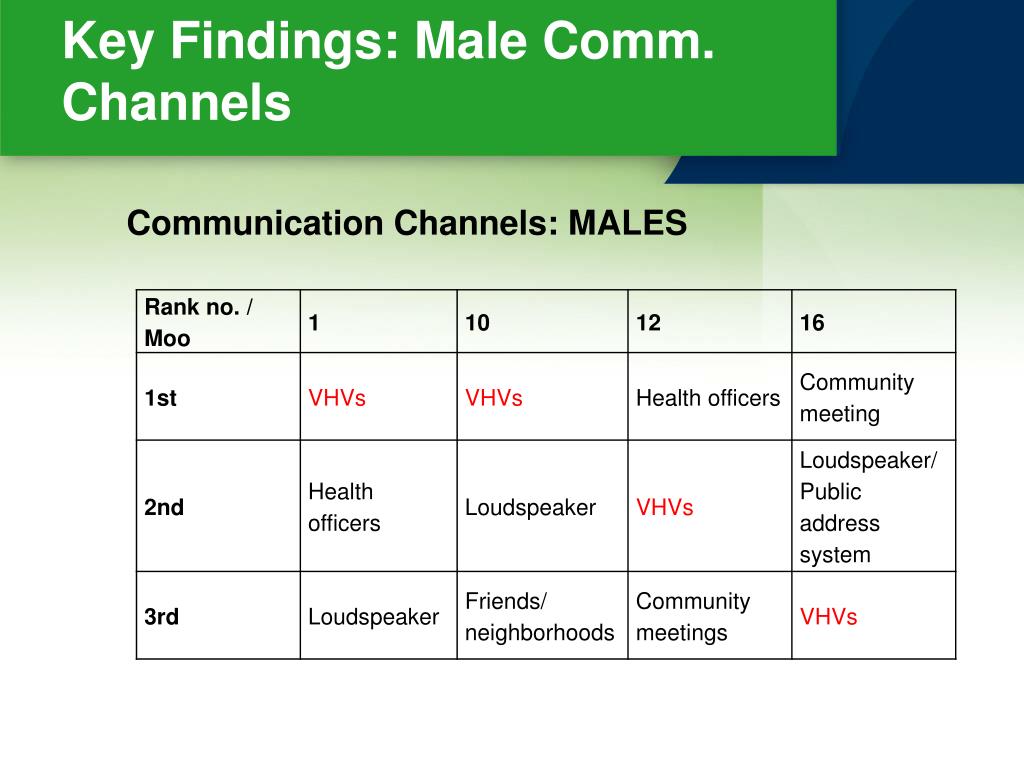 Key Findings: Male Comm. Channels

Communication Channels: MALES

| Rank no. / Moo | 1 | 10 | 12 | 16 |
|---|---|---|---|---|
| 1st | VHVs | VHVs | Health officers | Community meeting |
| 2nd | Health officers | Loudspeaker | VHVs | Loudspeaker/ Public address system |
| 3rd | Loudspeaker | Friends/ neighborhoods | Community meetings | VHVs |